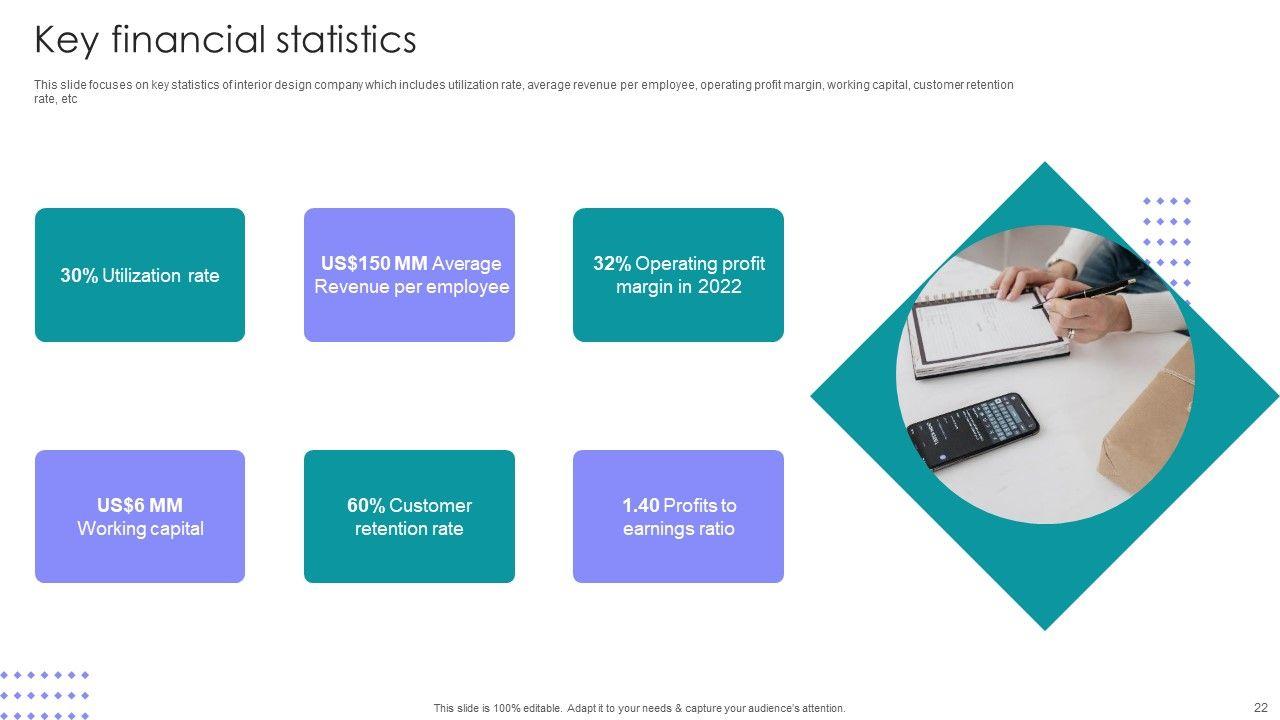 Key financial statistics

This slide focuses on key statistics of interior design company which includes utilization rate, average revenue per employee, operating profit margin, working capital, customer retention rate, etc

30% Utilization rate

US$150 MM Average Revenue per employee

32% Operating profit margin in 2022

US$6 MM Working capital

60% Customer retention rate

1.40 Profits to earnings ratio

This slide is 100% editable. Adapt it to your needs & capture your audience's attention.

22